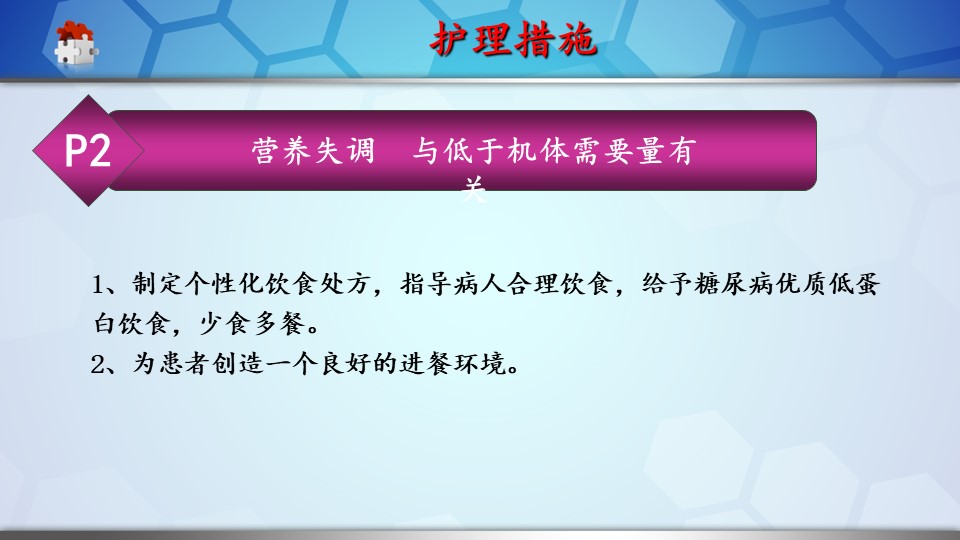 护理措施

P2

营养失调　与低于机体需要量有关

1、制定个性化饮食处方，指导病人合理饮食，给予糖尿病优质低蛋白饮食，少食多餐。
2、为患者创造一个良好的进餐环境。